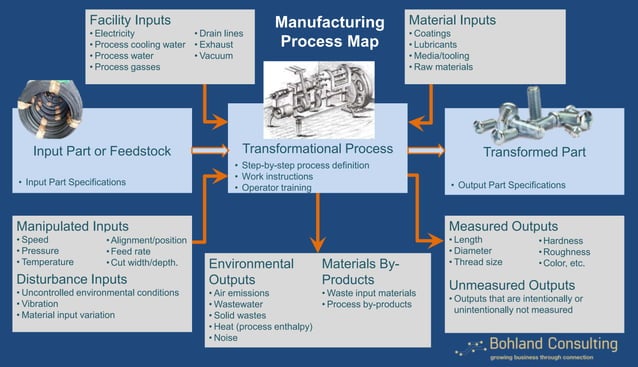 Manufacturing Process Map

Facility Inputs
• Electricity
• Process cooling water
• Process water
• Process gasses
• Drain lines
• Exhaust
• Vacuum

Material Inputs
• Coatings
• Lubricants
• Media/tooling
• Raw materials

Input Part or Feedstock
• Input Part Specifications

Transformational Process
• Step-by-step process definition
• Work instructions
• Operator training

Transformed Part
• Output Part Specifications

Manipulated Inputs
• Speed
• Pressure
• Temperature
• Alignment/position
• Feed rate
• Cut width/depth.

Disturbance Inputs
• Uncontrolled environmental conditions
• Vibration
• Material input variation

Environmental Outputs
• Air emissions
• Wastewater
• Solid wastes
• Heat (process enthalpy)
• Noise

Materials By-Products
• Waste input materials
• Process by-products

Measured Outputs
• Length
• Diameter
• Thread size
• Hardness
• Roughness
• Color, etc.

Unmeasured Outputs
• Outputs that are intentionally or unintentionally not measured

Bohland Consulting
growing business through connection